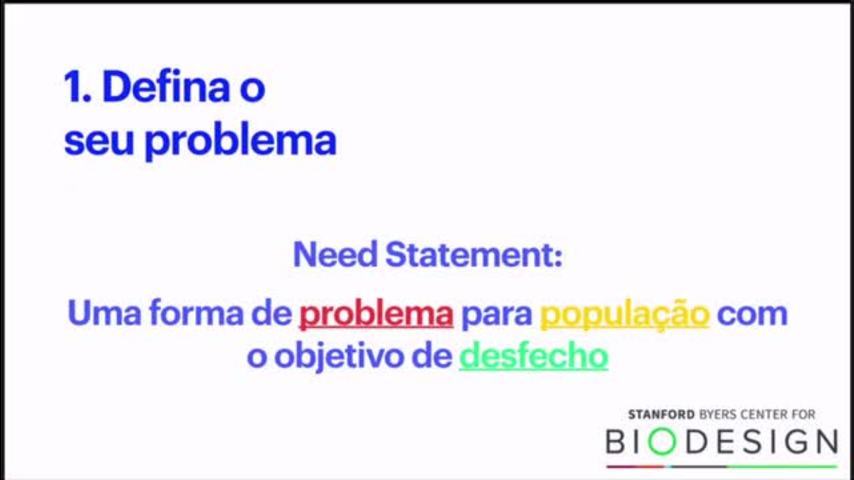 1. Defina o seu problema

Need Statement:

Uma forma de problema para população com o objetivo de desfecho

STANFORD BYERS CENTER FOR
BIODESIGN